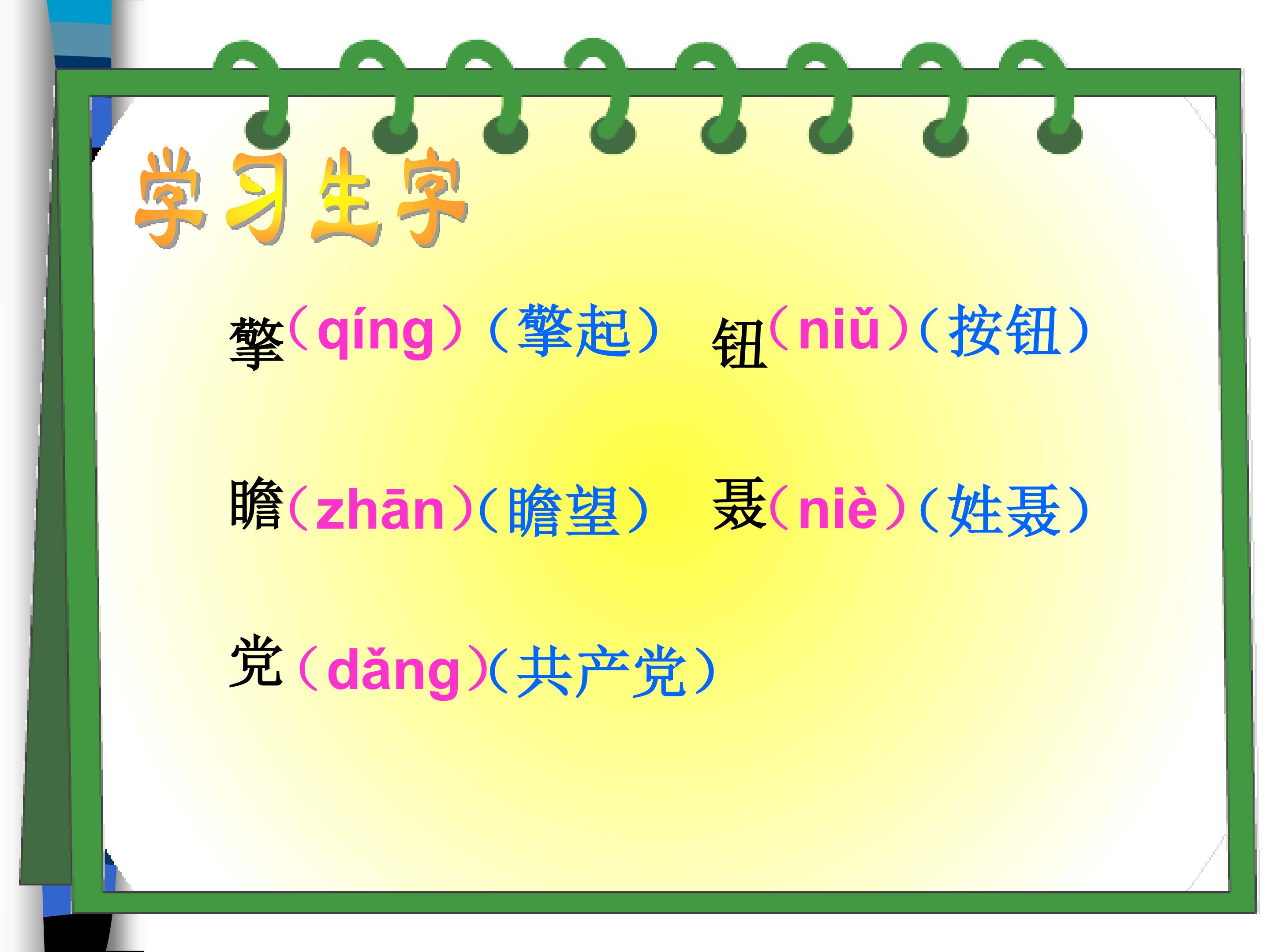 学习生字

擎（qíng）（擎起） 钮（niǔ）（按钮）

瞻（zhān）（瞻望） 聂（niè）（姓聂）

党（dǎng）（共产党）